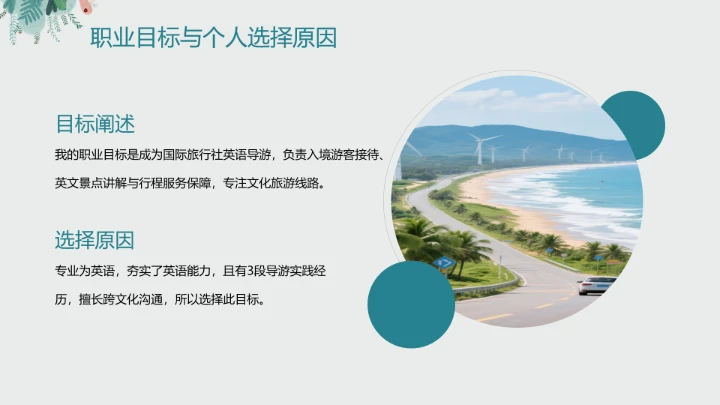 职业目标与个人选择原因

目标阐述

我的职业目标是成为国际旅行社英语导游，负责入境游客接待、英文景点讲解与行程服务保障，专注文化旅游线路。

选择原因

专业为英语，夯实了英语能力，且有3段导游实践经历，擅长跨文化沟通，所以选择此目标。